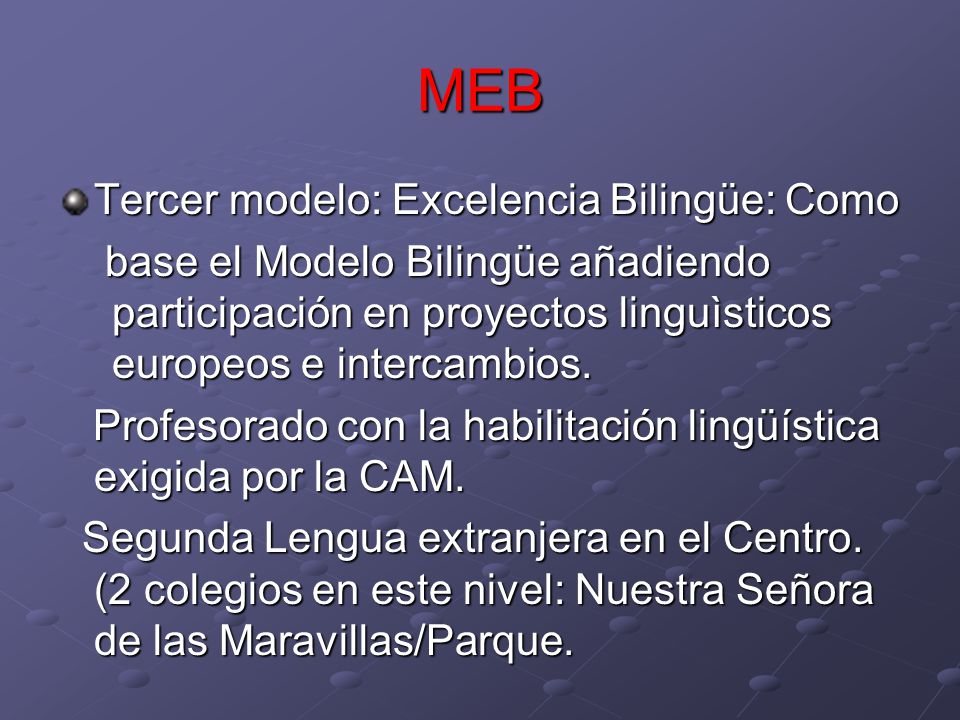 MEB

Tercer modelo: Excelencia Bilingüe: Como base el Modelo Bilingüe añadiendo participación en proyectos linguìsticos europeos e intercambios.

Profesorado con la habilitación lingüística exigida por la CAM.

Segunda Lengua extranjera en el Centro. (2 colegios en este nivel: Nuestra Señora de las Maravillas/Parque.